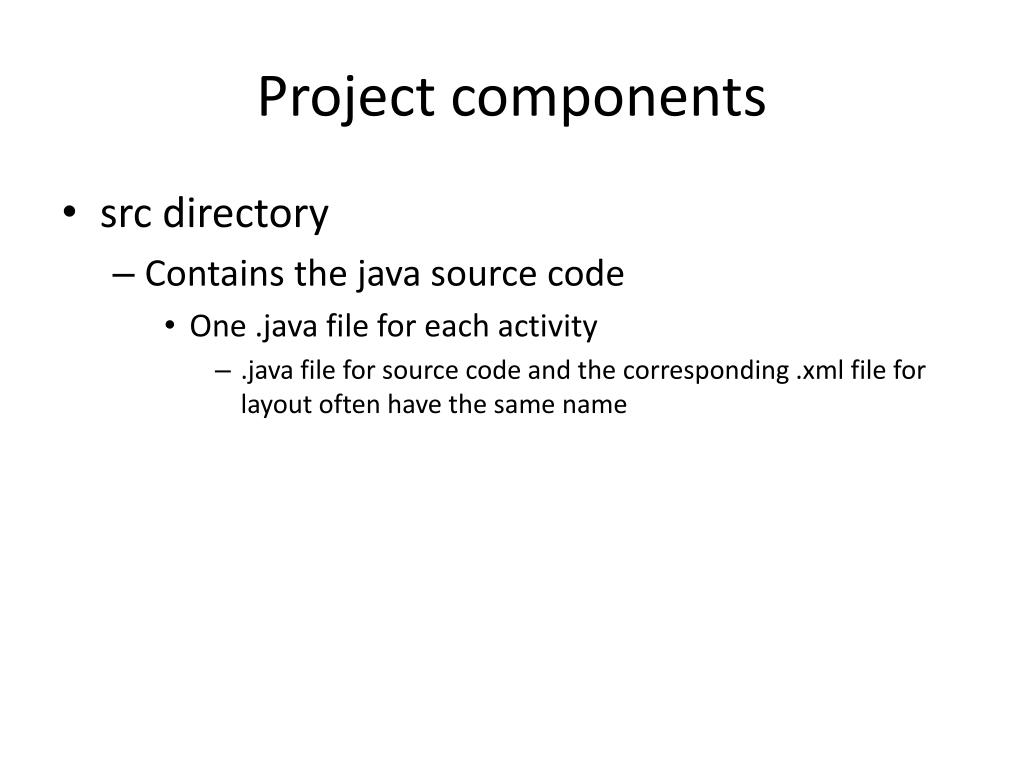 Project components

• src directory
– Contains the java source code
• One .java file for each activity
– .java file for source code and the corresponding .xml file for layout often have the same name